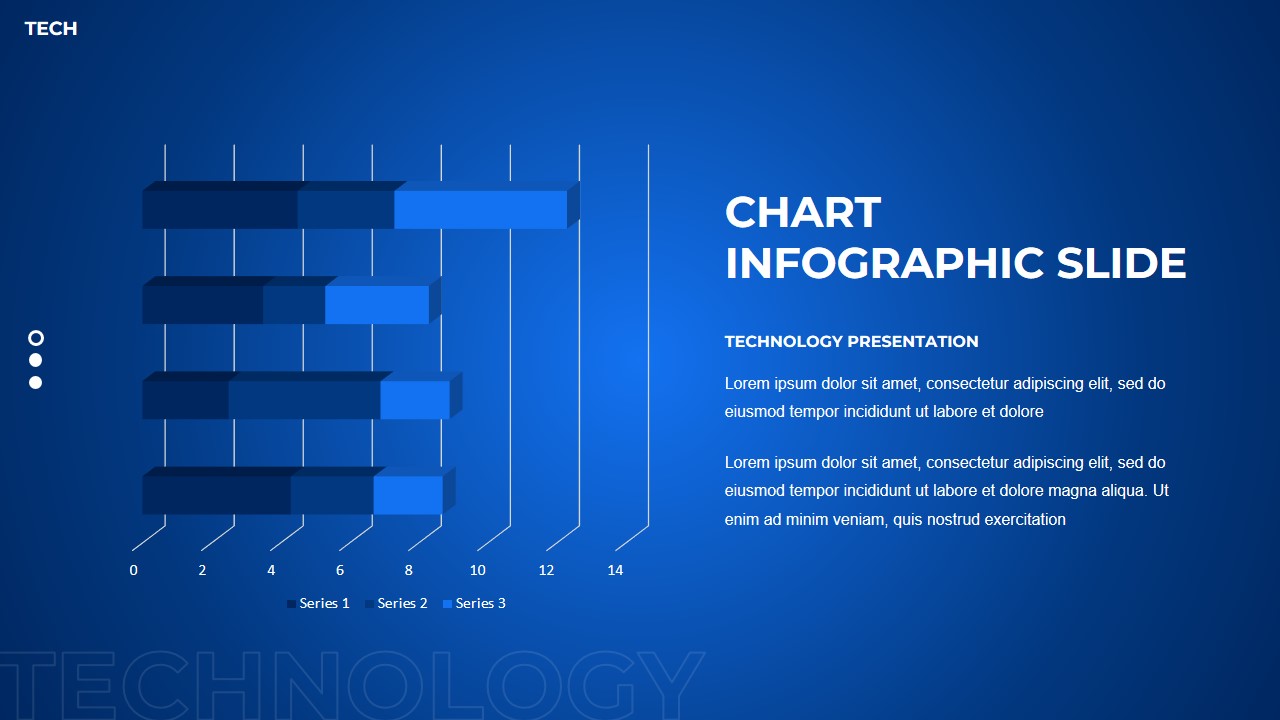 TECH

0
2
4
6
8
10
12
14

Series 1 Series 2 Series 3

CHART INFOGRAPHIC SLIDE

TECHNOLOGY PRESENTATION

Lorem ipsum dolor sit amet, consectetur adipiscing elit, sed do eiusmod tempor incididunt ut labore et dolore

Lorem ipsum dolor sit amet, consectetur adipiscing elit, sed do eiusmod tempor incididunt ut labore et dolore magna aliqua. Ut enim ad minim veniam, quis nostrud exercitation

TECHNOLOGY